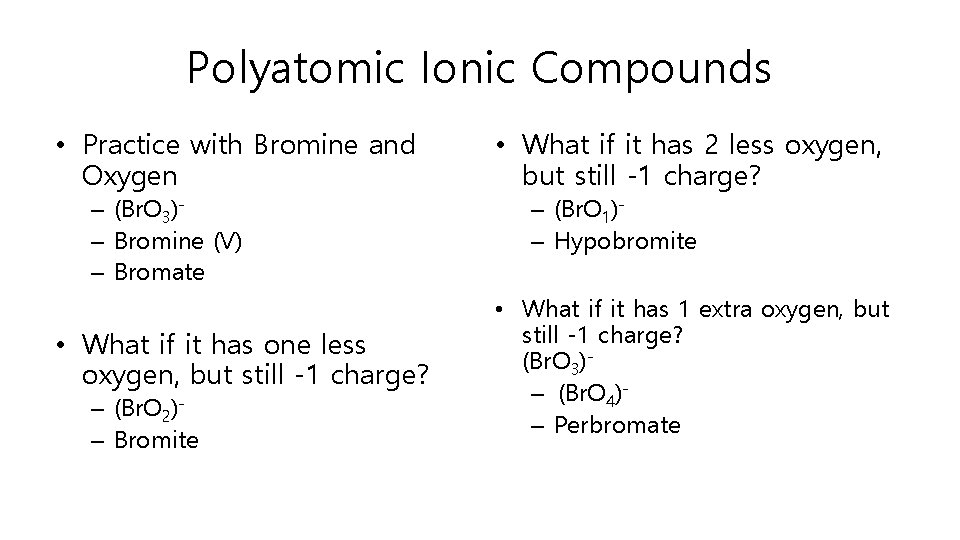 Polyatomic Ionic Compounds

• Practice with Bromine and Oxygen
– $(BrO_3)^-$
– Bromine (V)
– Bromate

• What if it has one less oxygen, but still -1 charge?
– $(BrO_2)^-$
– Bromite

• What if it has 2 less oxygen, but still -1 charge?
– $(BrO_1)^-$
– Hypobromite

• What if it has 1 extra oxygen, but still -1 charge?
$(BrO_3)^-$
– $(BrO_4)^-$
– Perbromate